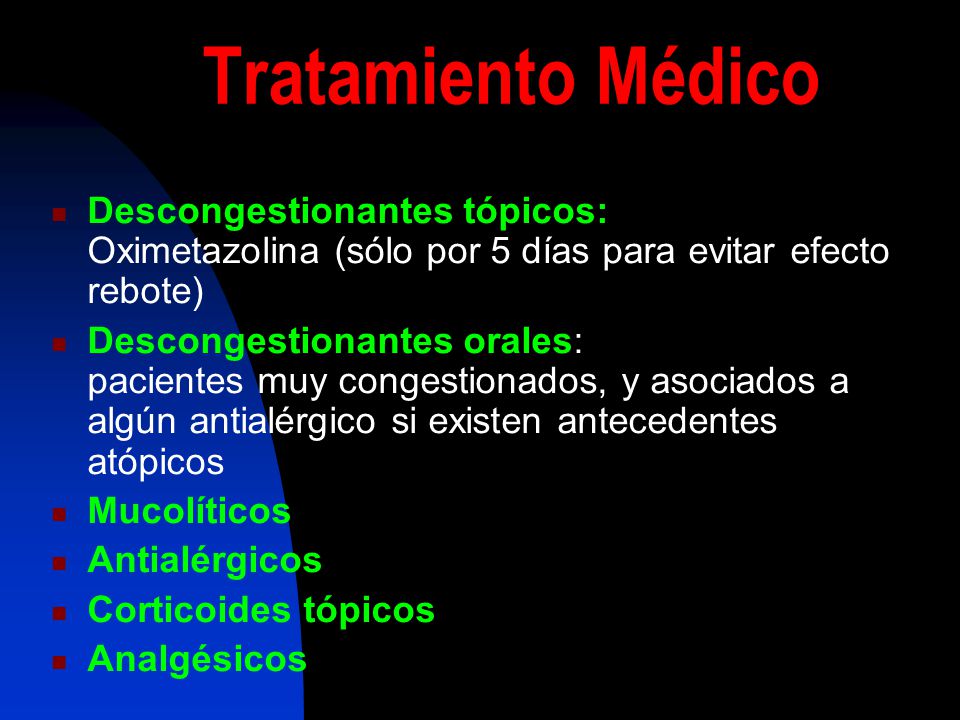 Tratamiento Médico

- Descongestionantes tópicos: Oximetazolina (sólo por 5 días para evitar efecto rebote)
- Descongestionantes orales: pacientes muy congestionados, y asociados a algún antialérgico si existen antecedentes atópicos
- Mucolíticos
- Antialérgicos
- Corticoides tópicos
- Analgésicos